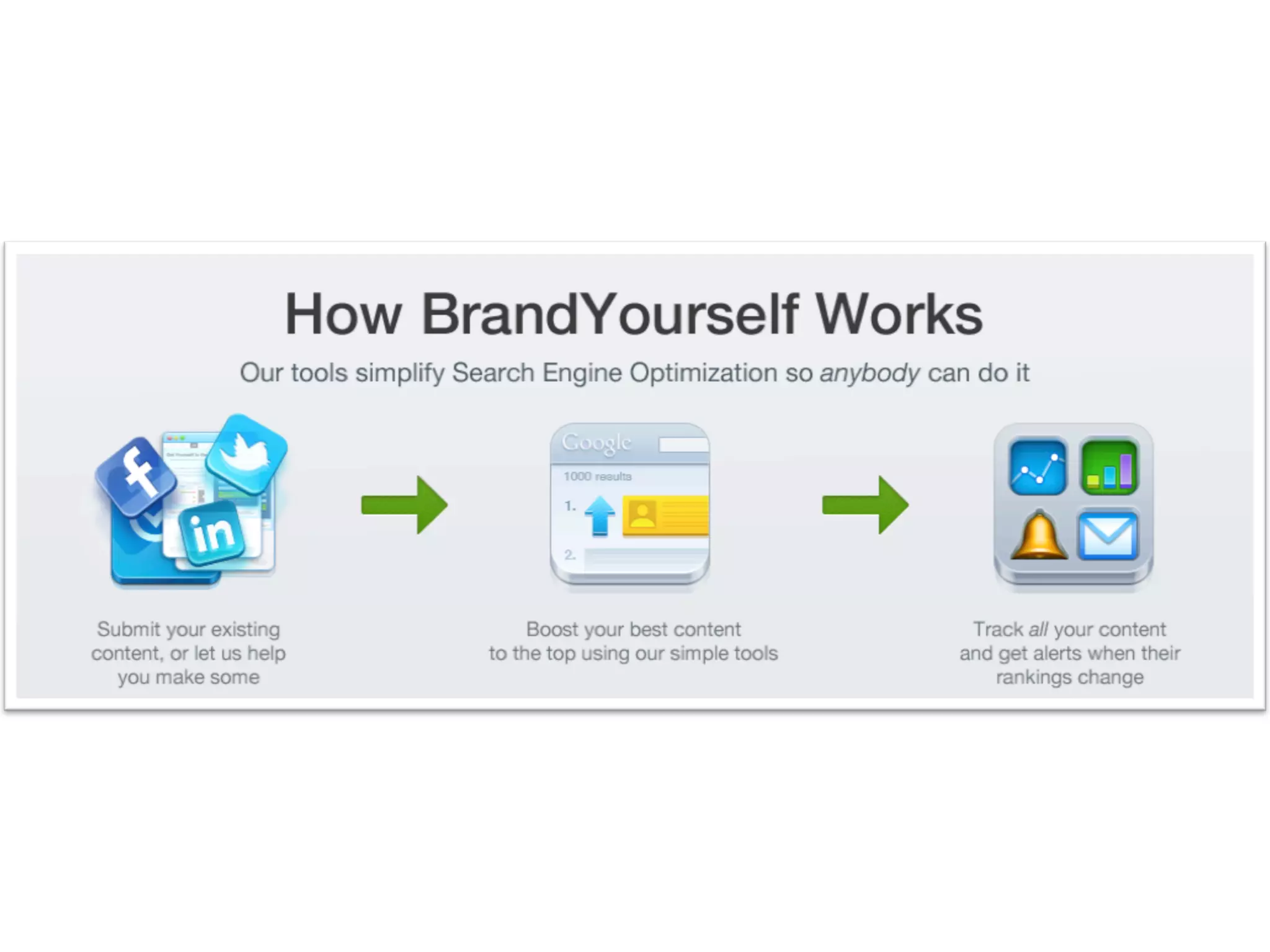 How BrandYourself Works

Our tools simplify Search Engine Optimization so anybody can do it

f

in

Google

1000 results

1.

2.

Submit your existing content, or let us help you make some

Boost your best content to the top using our simple tools

Track all your content and get alerts when their rankings change